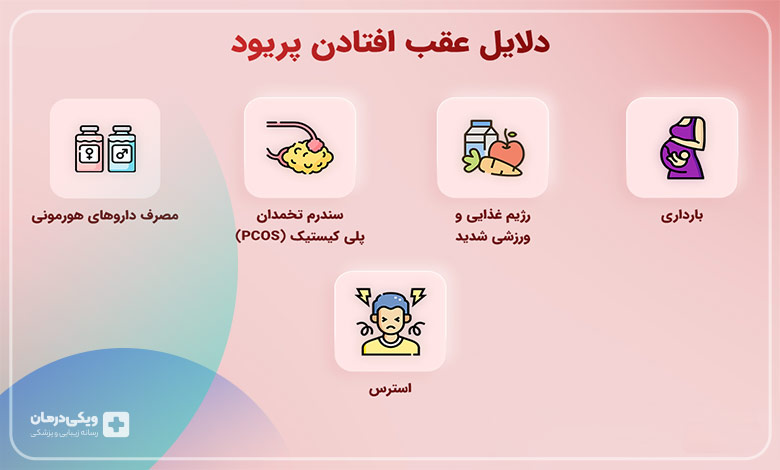 دلایل عقب افتادن پریود

بارداری

رژیم غذایی و ورزشی شدید

سندرم تخمدان پلی کیستیک (PCOS)

مصرف داروهای هورمونی

استرس

ویکی‌درمان
رسانه زیبایی و پزشکی